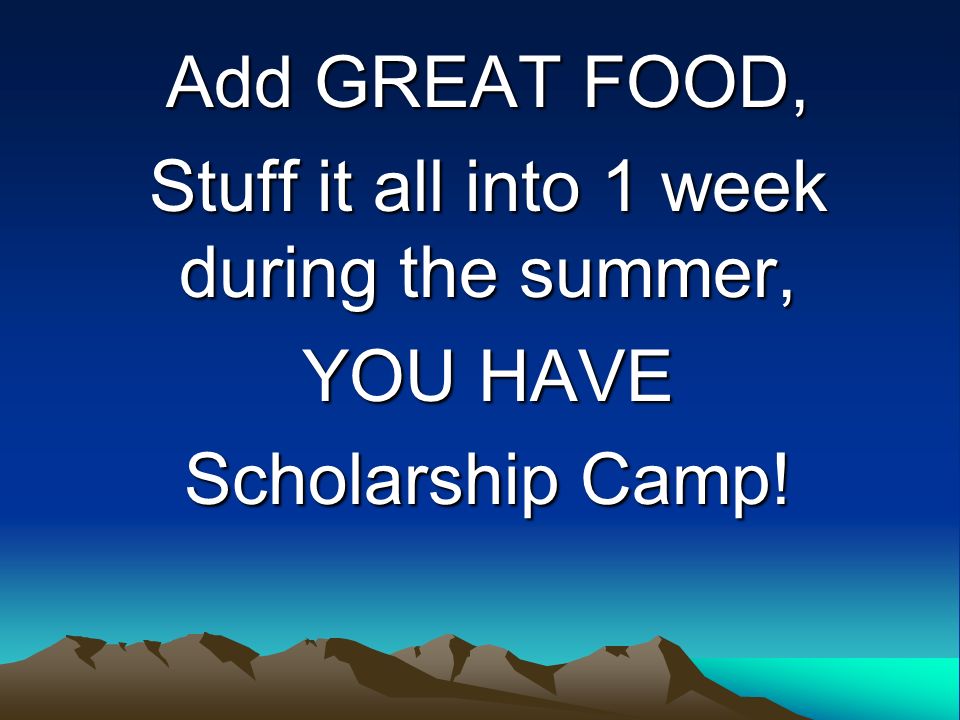 Add GREAT FOOD,

Stuff it all into 1 week during the summer,

YOU HAVE

Scholarship Camp!